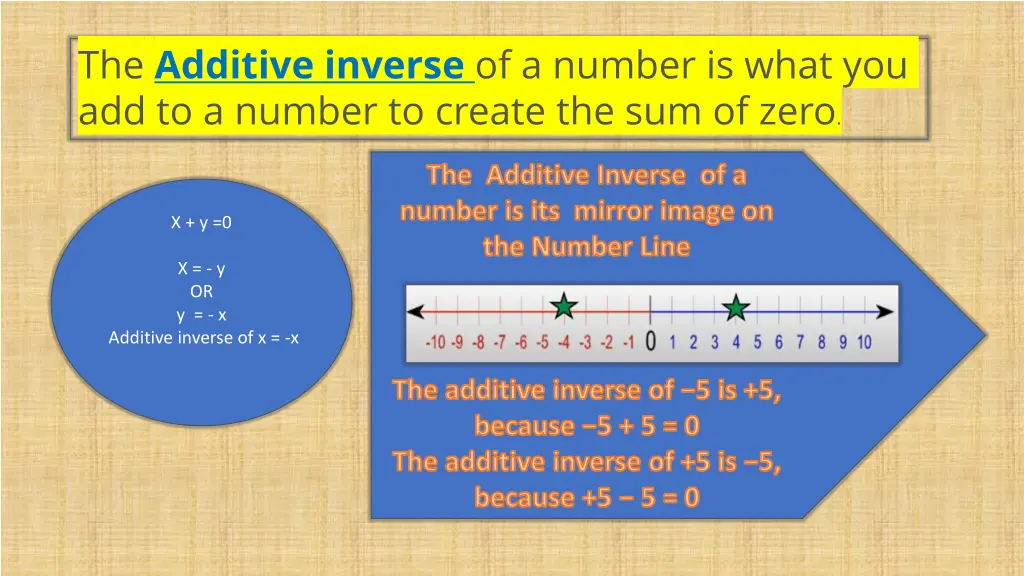 The Additive inverse of a number is what you add to a number to create the sum of zero.

X + y =0

X = - y
OR
y = - x
Additive inverse of x = -x

The Additive Inverse of a number is its mirror image on the Number Line

-10 -9 -8 -7 -6 -5 -4 -3 -2 -1 0 1 2 3 4 5 6 7 8 9 10

The additive inverse of −5 is +5, because −5 + 5 = 0
The additive inverse of +5 is −5, because +5 − 5 = 0